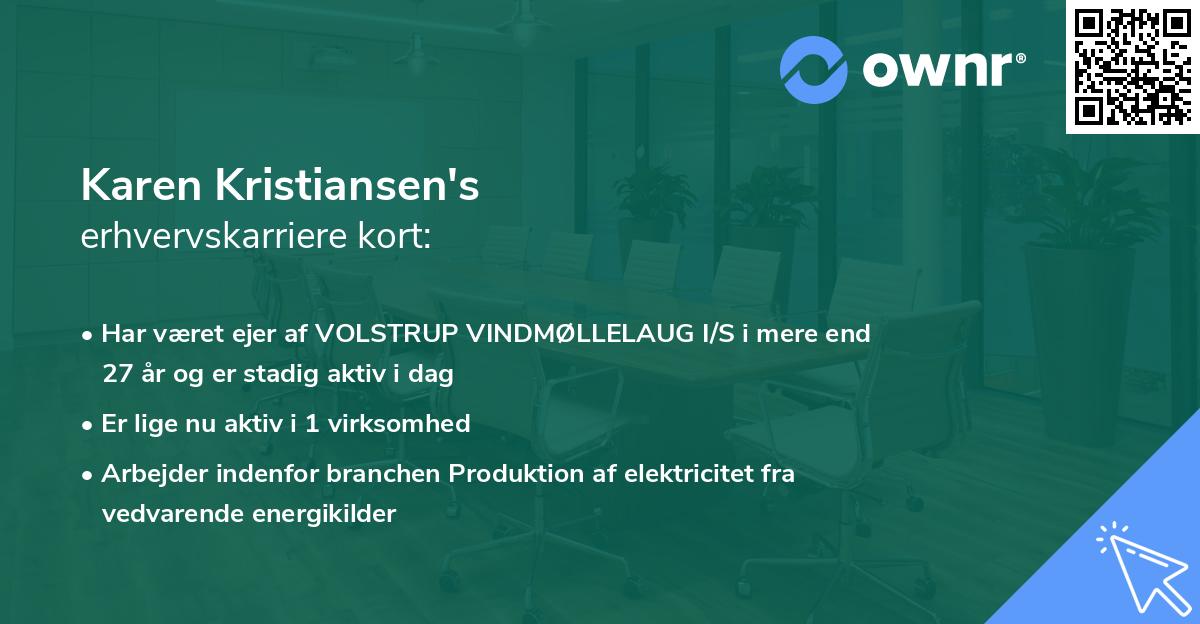 ownr®

Karen Kristiansen's
erhvervskarriere kort:

• Har været ejer af VOLSTRUP VINDMØLLELAUG I/S i mere end 27 år og er stadig aktiv i dag
• Er lige nu aktiv i 1 virksomhed
• Arbejder indenfor branchen Produktion af elektricitet fra vedvarende energikilder